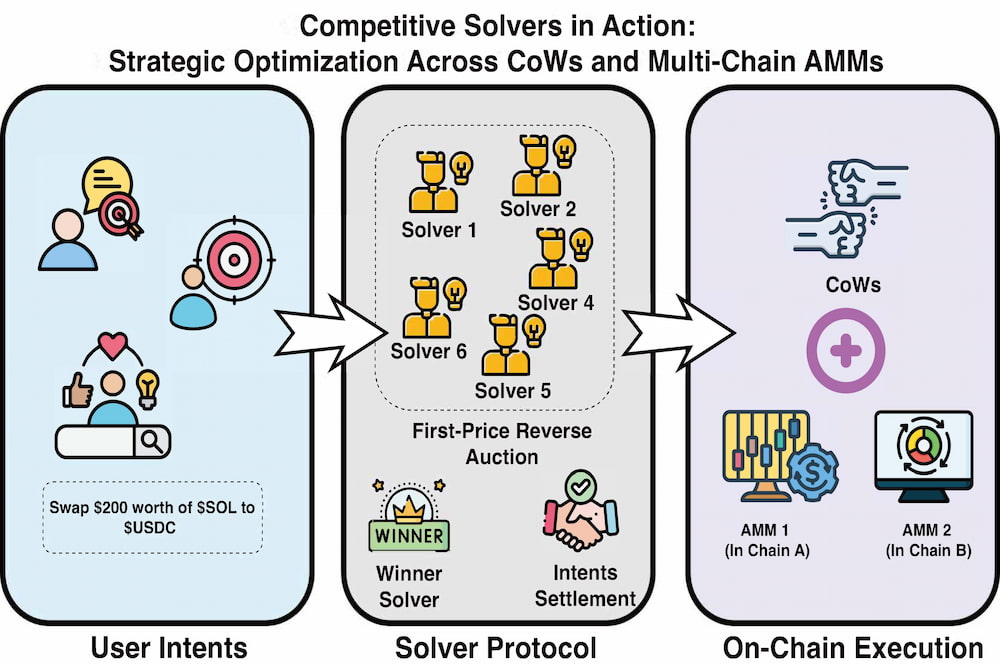 Competitive Solvers in Action:
Strategic Optimization Across CoWs and Multi-Chain AMMs

Swap \$200 worth of \$SOL to \$USDC

User Intents

Solver 1
Solver 2
Solver 4
Solver 6
Solver 5

First-Price Reverse Auction

WINNER

Winner Solver

Intents Settlement

Solver Protocol

CoWs

AMM 1 (In Chain A)

AMM 2 (In Chain B)

On-Chain Execution